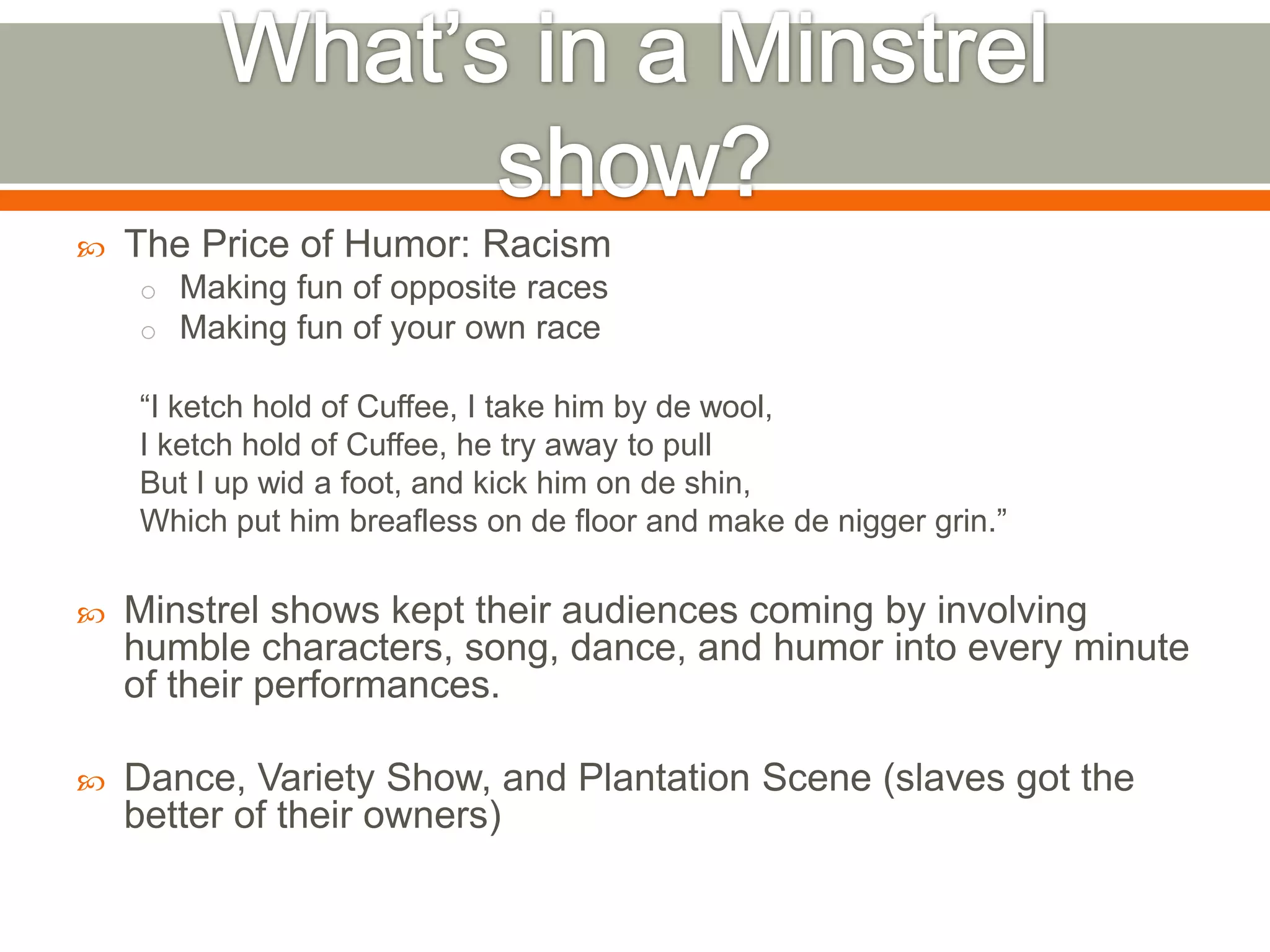 What's in a Minstrel show?

The Price of Humor: Racism

Making fun of opposite races

Making fun of your own race

"I ketch hold of Cuffee, I take him by de wool,
I ketch hold of Cuffee, he try away to pull
But I up wid a foot, and kick him on de shin,
Which put him breafless on de floor and make de nigger grin."

Minstrel shows kept their audiences coming by involving humble characters, song, dance, and humor into every minute of their performances.

Dance, Variety Show, and Plantation Scene (slaves got the better of their owners)